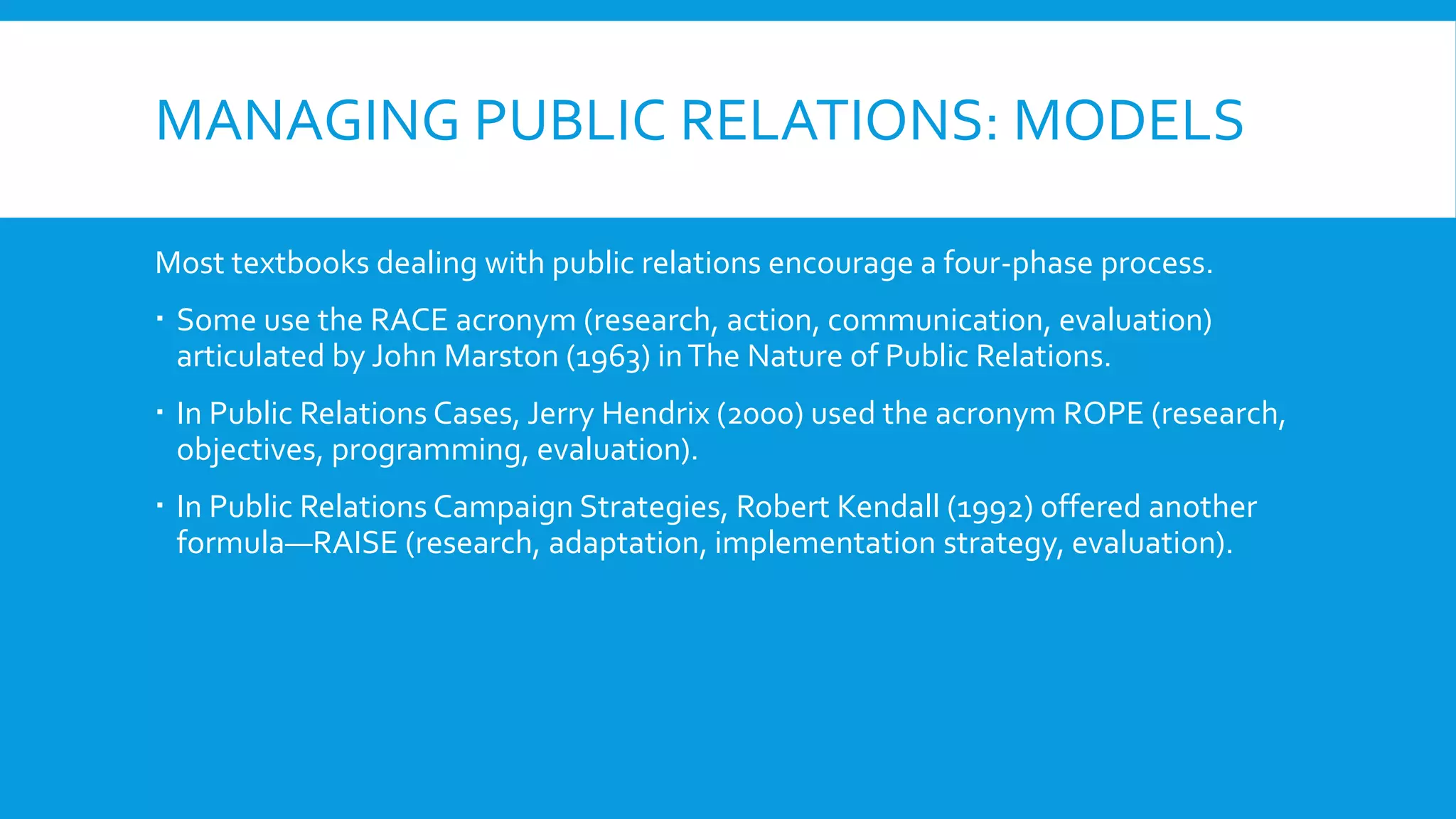 MANAGING PUBLIC RELATIONS: MODELS

Most textbooks dealing with public relations encourage a four-phase process.

▪ Some use the RACE acronym (research, action, communication, evaluation) articulated by John Marston (1963) in The Nature of Public Relations.

▪ In Public Relations Cases, Jerry Hendrix (2000) used the acronym ROPE (research, objectives, programming, evaluation).

▪ In Public Relations Campaign Strategies, Robert Kendall (1992) offered another formula—RAISE (research, adaptation, implementation strategy, evaluation).